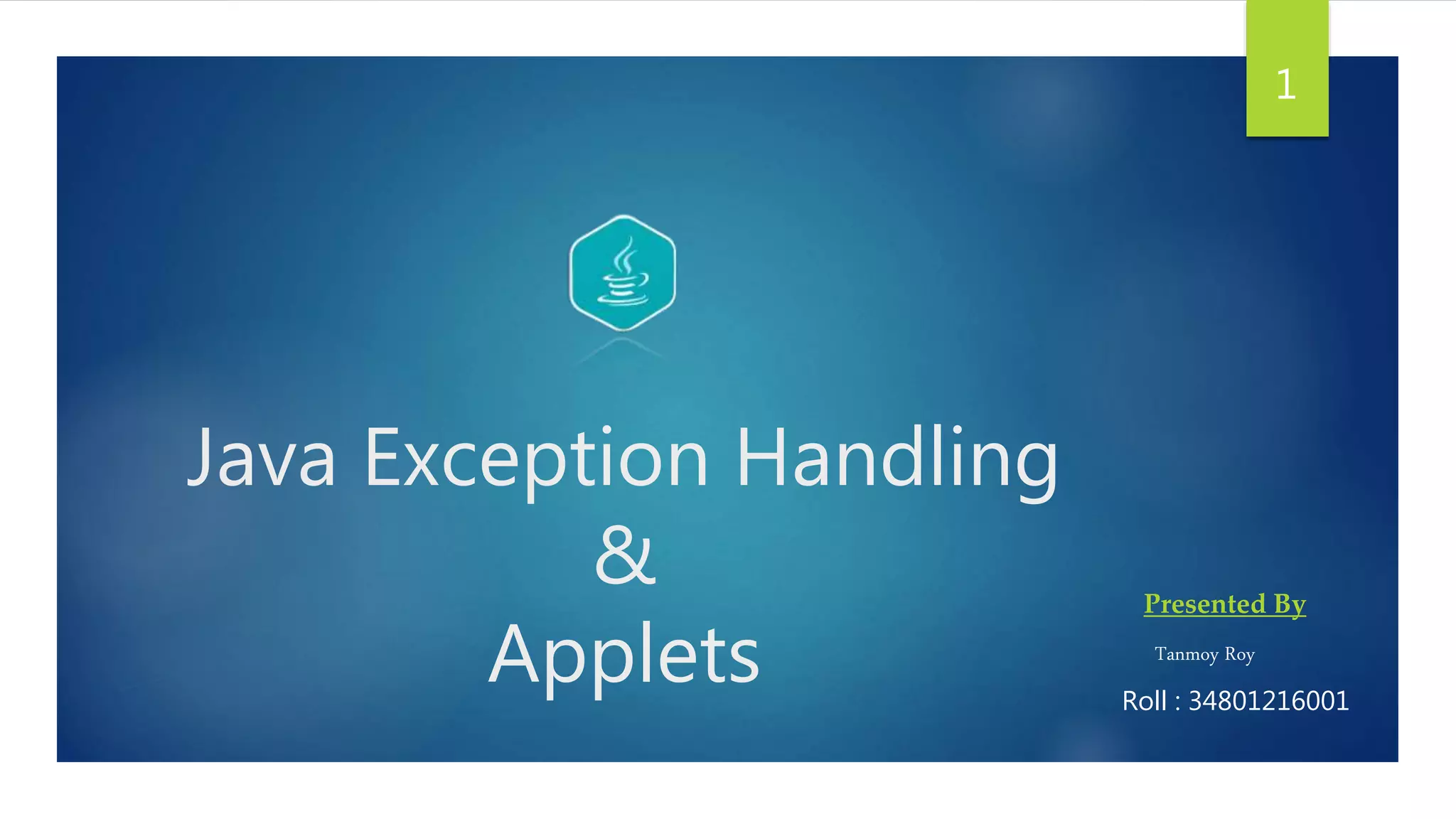 1

Java Exception Handling
&
Applets

Presented By

Tanmoy Roy

Roll : 34801216001